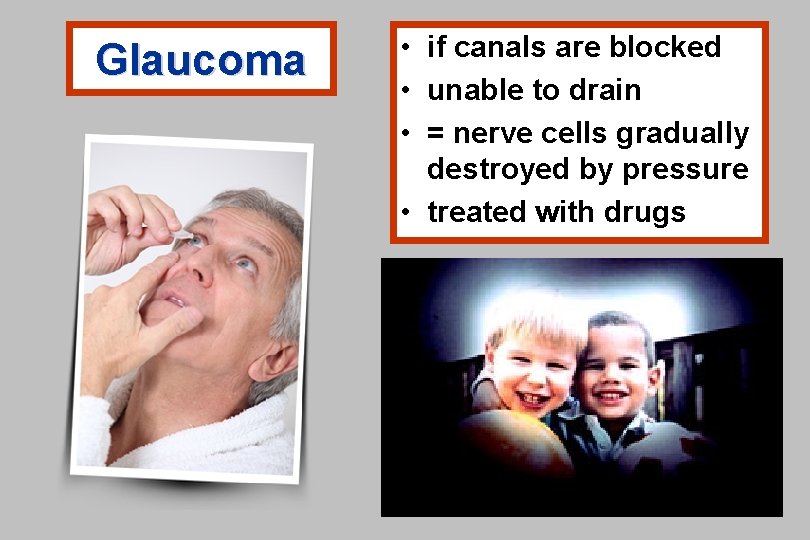 Glaucoma

• if canals are blocked
• unable to drain
• = nerve cells gradually destroyed by pressure
• treated with drugs